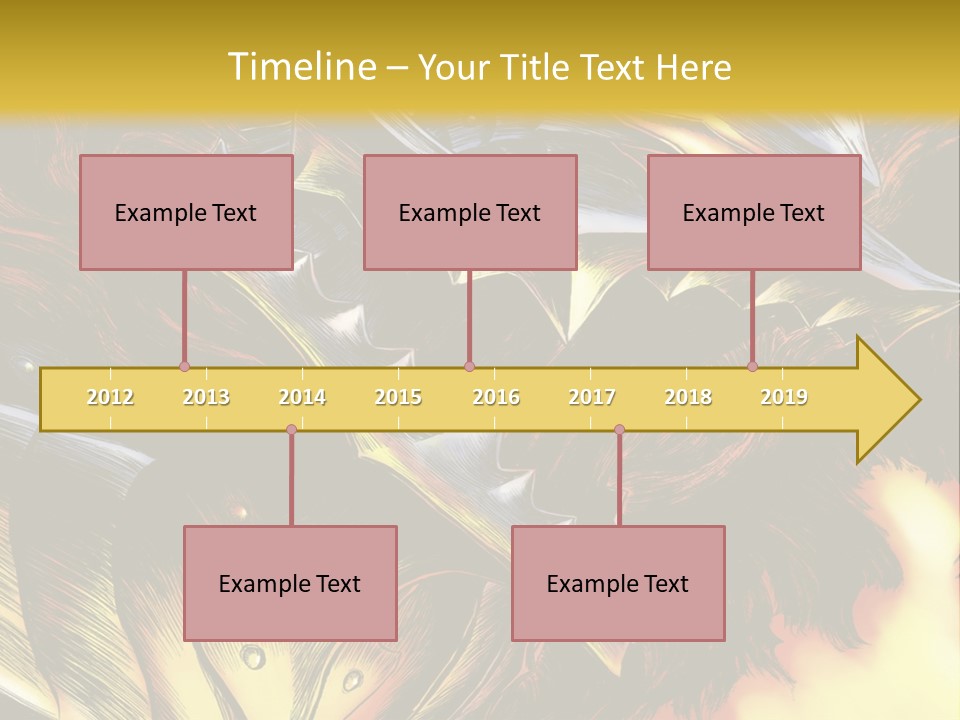 Timeline – Your Title Text Here

Example Text

Example Text

Example Text

2012 2013 2014 2015 2016 2017 2018 2019

Example Text

Example Text